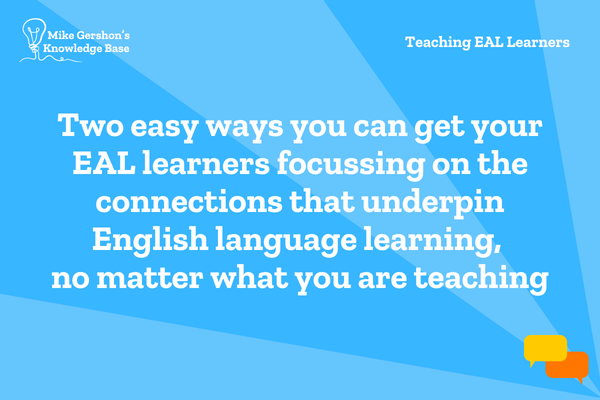 Mike Gershon's Knowledge Base

Teaching EAL Learners

Two easy ways you can get your EAL learners focussing on the connections that underpin English language learning, no matter what you are teaching